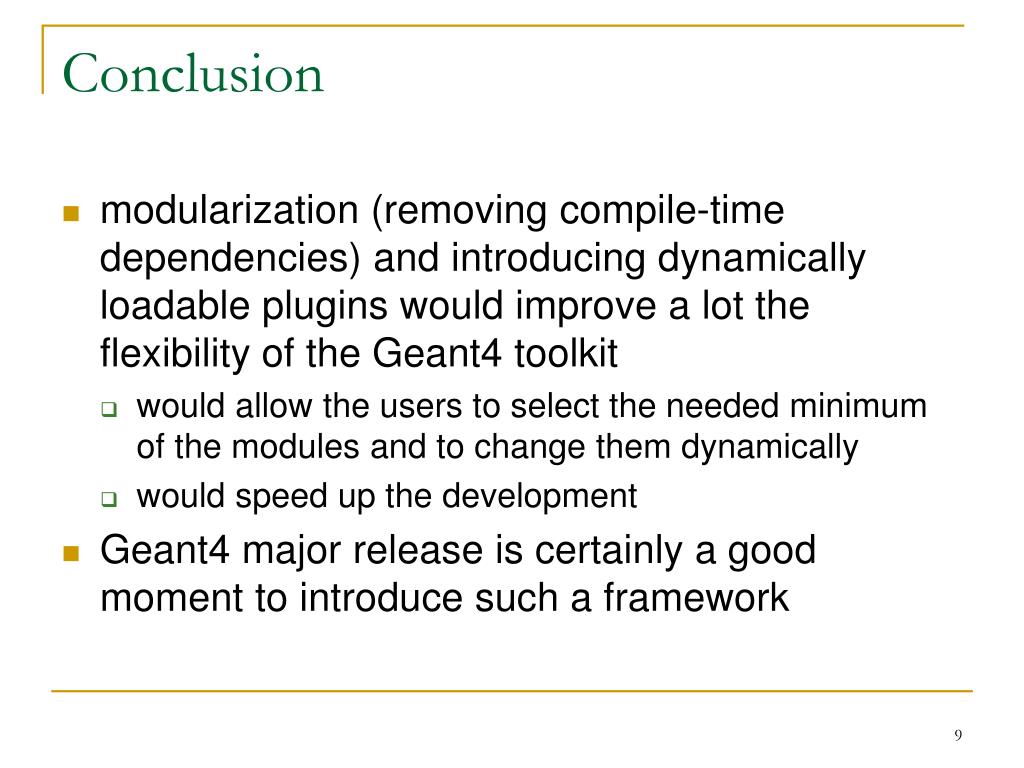 Conclusion

modularization (removing compile-time dependencies) and introducing dynamically loadable plugins would improve a lot the flexibility of the Geant4 toolkit

would allow the users to select the needed minimum of the modules and to change them dynamically

would speed up the development

Geant4 major release is certainly a good moment to introduce such a framework

9